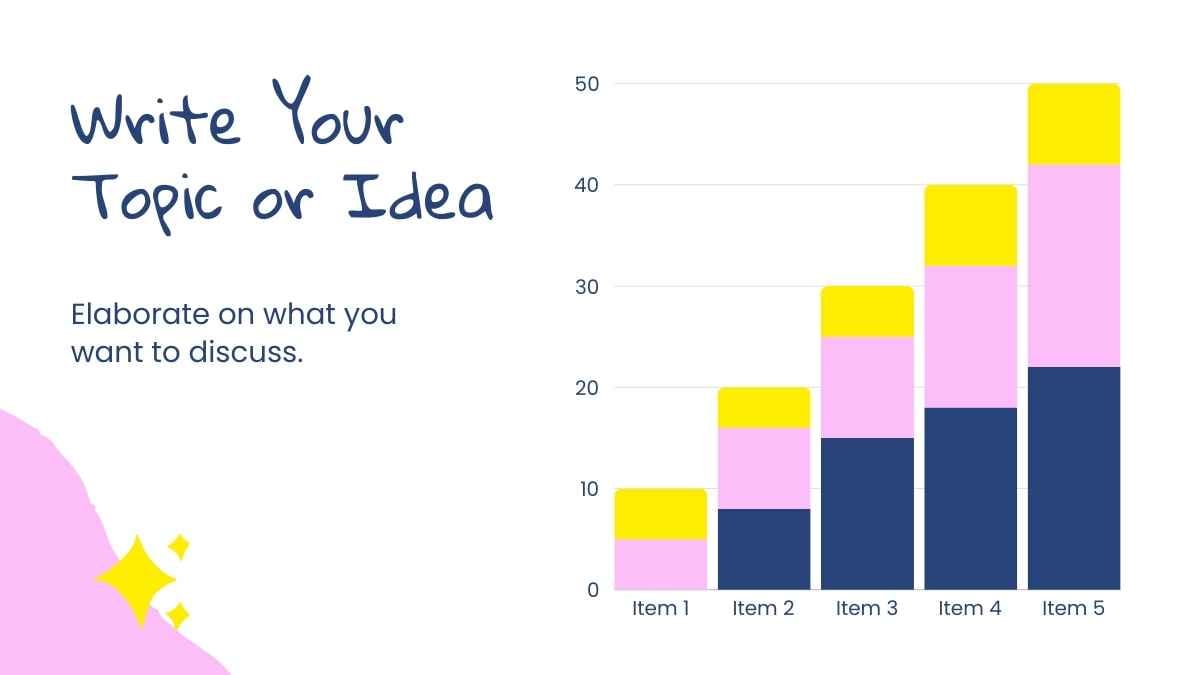 Write Your Topic or Idea

Elaborate on what you want to discuss.

50
40
30
20
10
0

Item 1
Item 2
Item 3
Item 4
Item 5